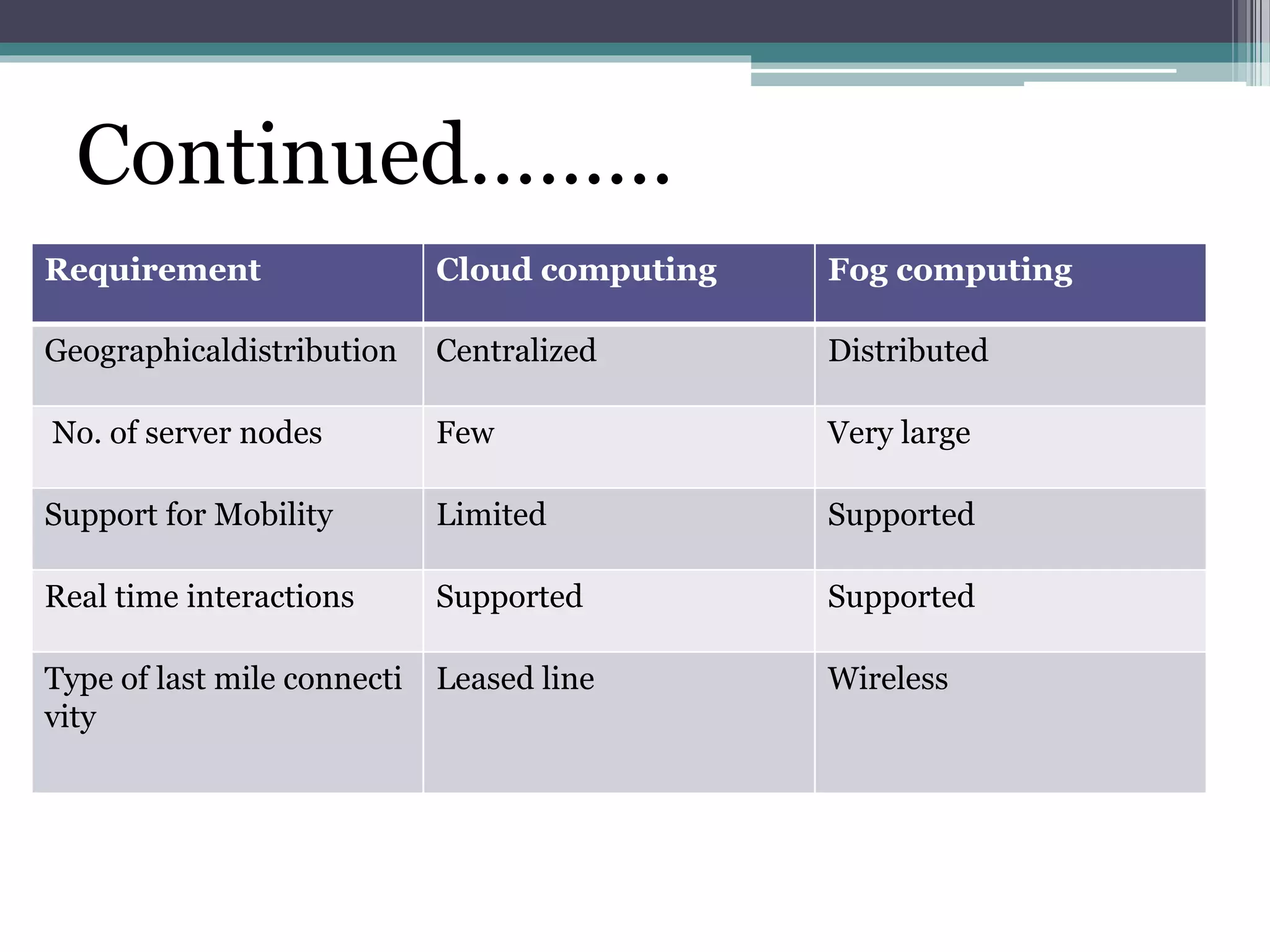 Continued………

| Requirement | Cloud computing | Fog computing |
|---|---|---|
| Geographicaldistribution | Centralized | Distributed |
| No. of server nodes | Few | Very large |
| Support for Mobility | Limited | Supported |
| Real time interactions | Supported | Supported |
| Type of last mile connecti vity | Leased line | Wireless |